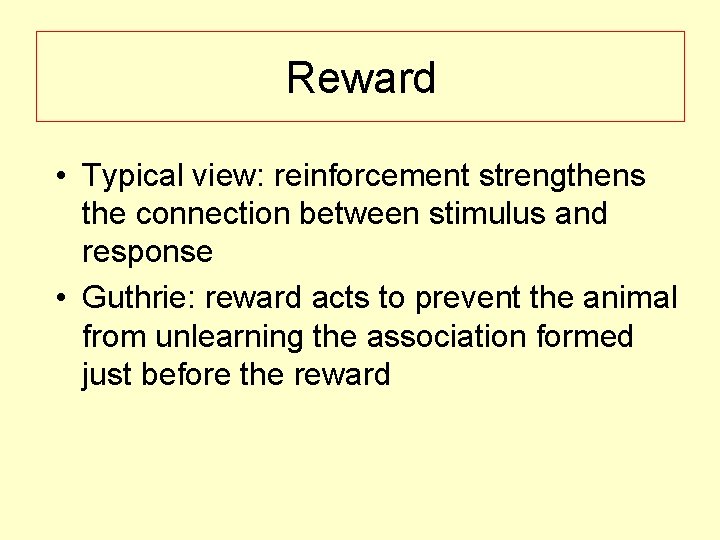 Reward

• Typical view: reinforcement strengthens the connection between stimulus and response

• Guthrie: reward acts to prevent the animal from unlearning the association formed just before the reward